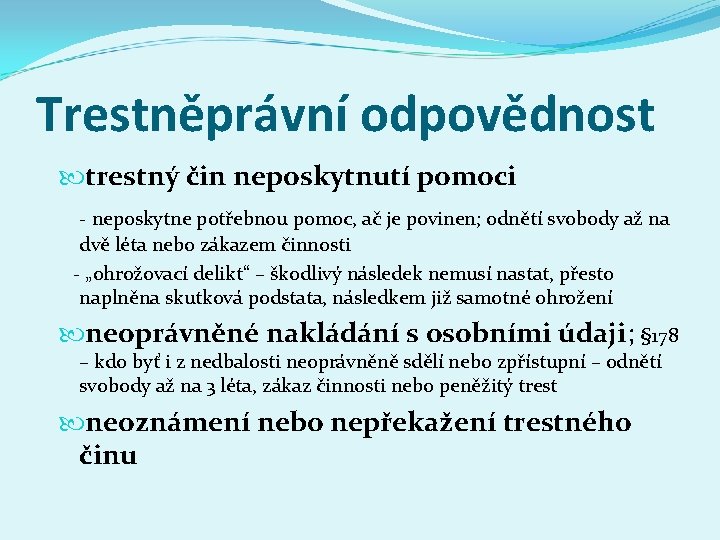 Trestněprávní odpovědnost

trestný čin neposkytnutí pomoci

- neposkytne potřebnou pomoc, ač je povinen; odnětí svobody až na dvě léta nebo zákazem činnosti

- „ohrožovací delikt“ – škodlivý následek nemusí nastat, přesto naplněna skutková podstata, následkem již samotné ohrožení

neoprávněné nakládání s osobními údaji; §178
– kdo byť i z nedbalosti neoprávněně sdělí nebo zpřístupní – odnětí svobody až na 3 léta, zákaz činnosti nebo peněžitý trest

neoznámení nebo nepřekažení trestného činu